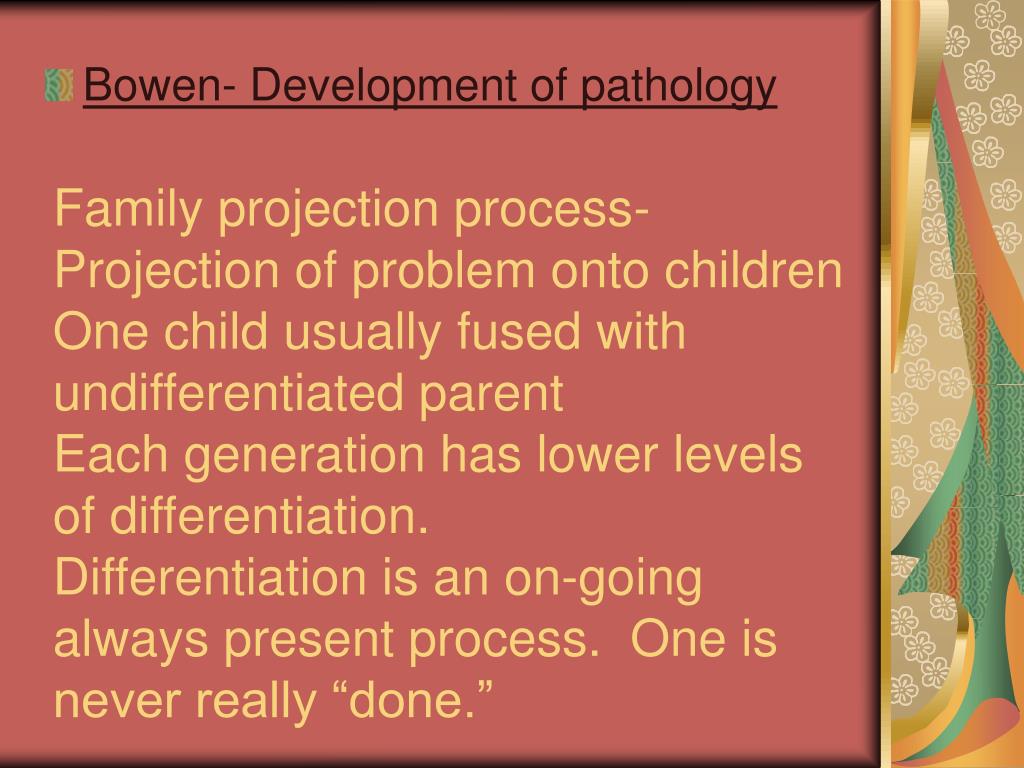 Bowen- Development of pathology

Family projection process-
Projection of problem onto children
One child usually fused with undifferentiated parent
Each generation has lower levels of differentiation.
Differentiation is an on-going always present process. One is never really “done.”